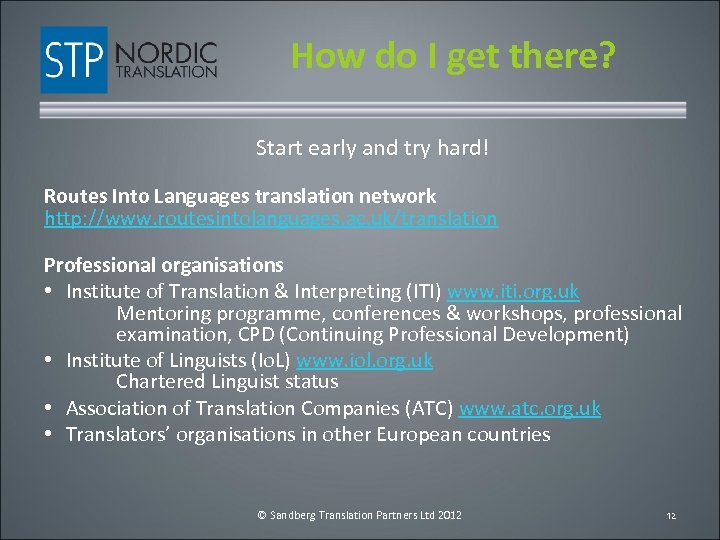 STP NORDIC TRANSLATION

How do I get there?

Start early and try hard!

Routes Into Languages translation network
http://www.routesintolanguages.ac.uk/translation

Professional organisations
• Institute of Translation & Interpreting (ITI) www.iti.org.uk
Mentoring programme, conferences & workshops, professional examination, CPD (Continuing Professional Development)
• Institute of Linguists (IoL) www.iol.org.uk
Chartered Linguist status
• Association of Translation Companies (ATC) www.atc.org.uk
• Translators' organisations in other European countries

© Sandberg Translation Partners Ltd 2012

12